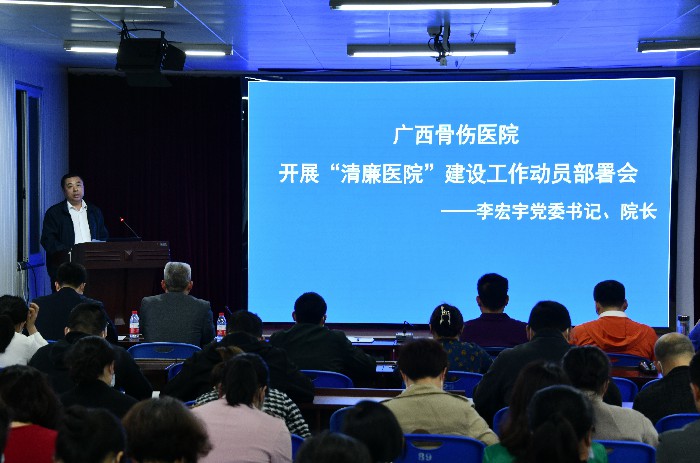 广西骨伤医院

开展“清廉医院”建设工作动员部署会

——李宏宇党委书记、院长

89